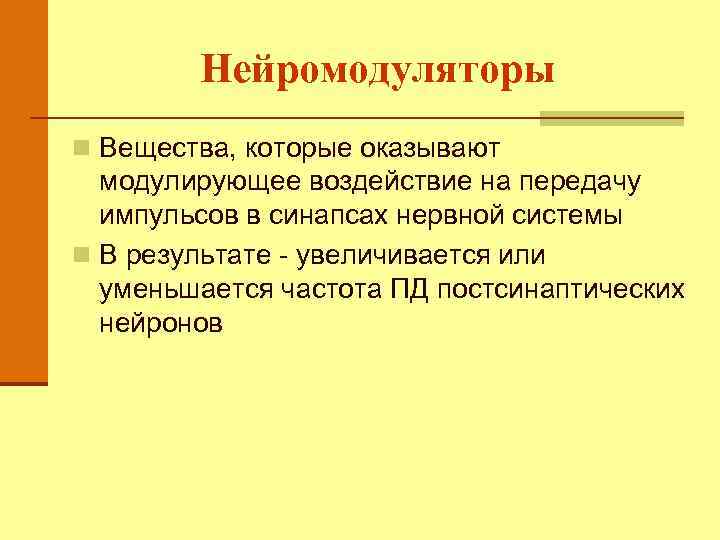 Нейромодуляторы

Вещества, которые оказывают модулирующее воздействие на передачу импульсов в синапсах нервной системы

В результате - увеличивается или уменьшается частота ПД постсинаптических нейронов